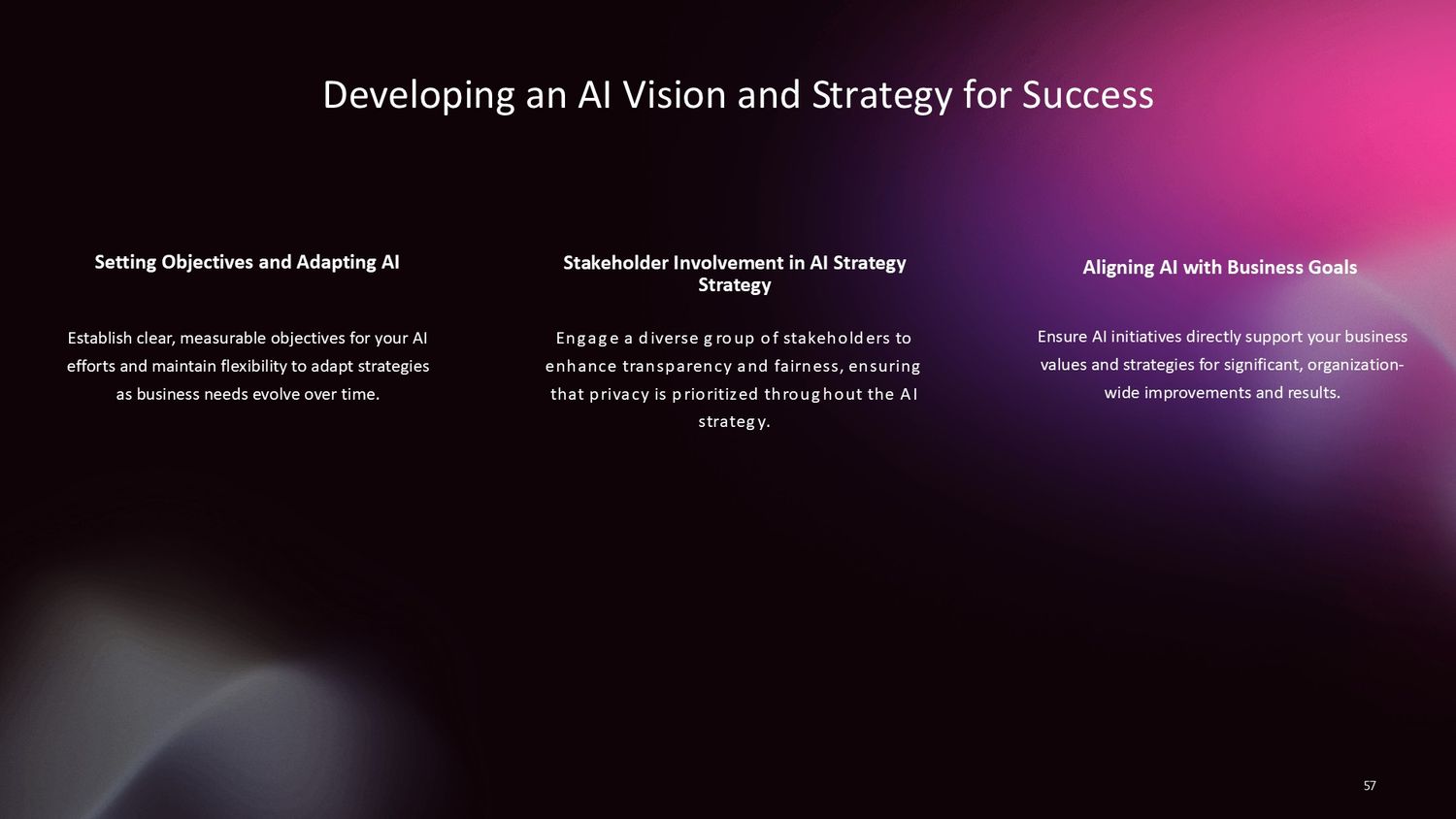 Developing an AI Vision and Strategy for Success

Setting Objectives and Adapting AI

Establish clear, measurable objectives for your AI efforts and maintain flexibility to adapt strategies as business needs evolve over time.

Stakeholder Involvement in AI Strategy Strategy

Engage a diverse group of stakeholders to enhance transparency and fairness, ensuring that privacy is prioritized throughout the AI strategy.

Aligning AI with Business Goals

Ensure AI initiatives directly support your business values and strategies for significant, organization-wide improvements and results.

57